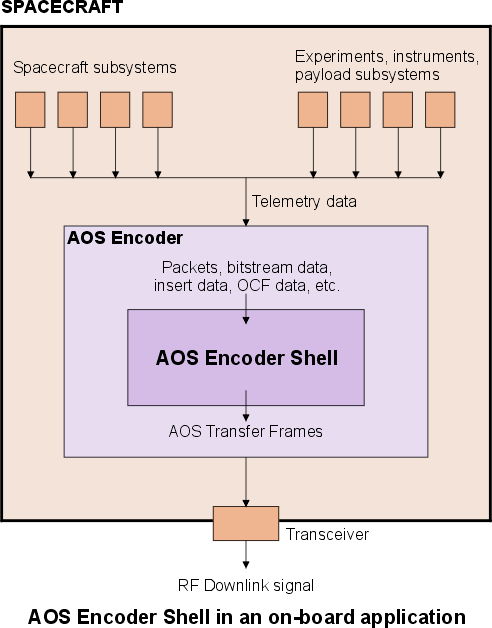 SPACECRAFT

Spacecraft subsystems

Experiments, instruments, payload subsystems

Telemetry data

AOS Encoder

Packets, bitstream data, insert data, OCF data, etc.

AOS Encoder Shell

AOS Transfer Frames

Transceiver

RF Downlink signal

AOS Encoder Shell in an on-board application